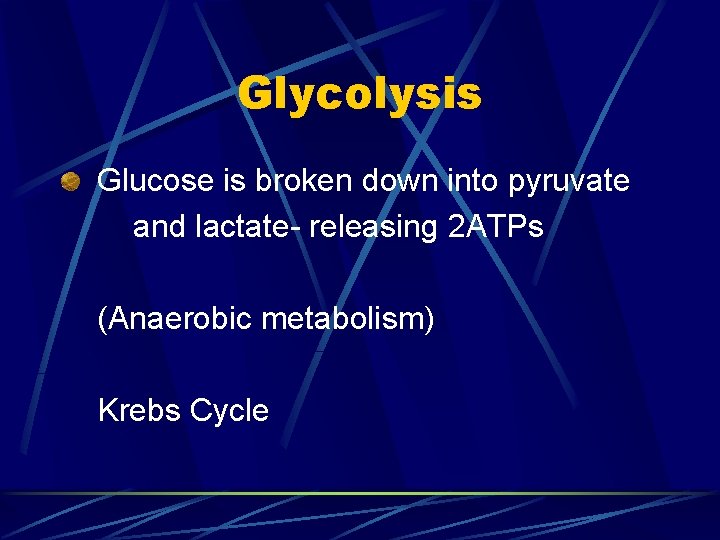 Glycolysis

Glucose is broken down into pyruvate and lactate- releasing 2ATPs

(Anaerobic metabolism)

Krebs Cycle